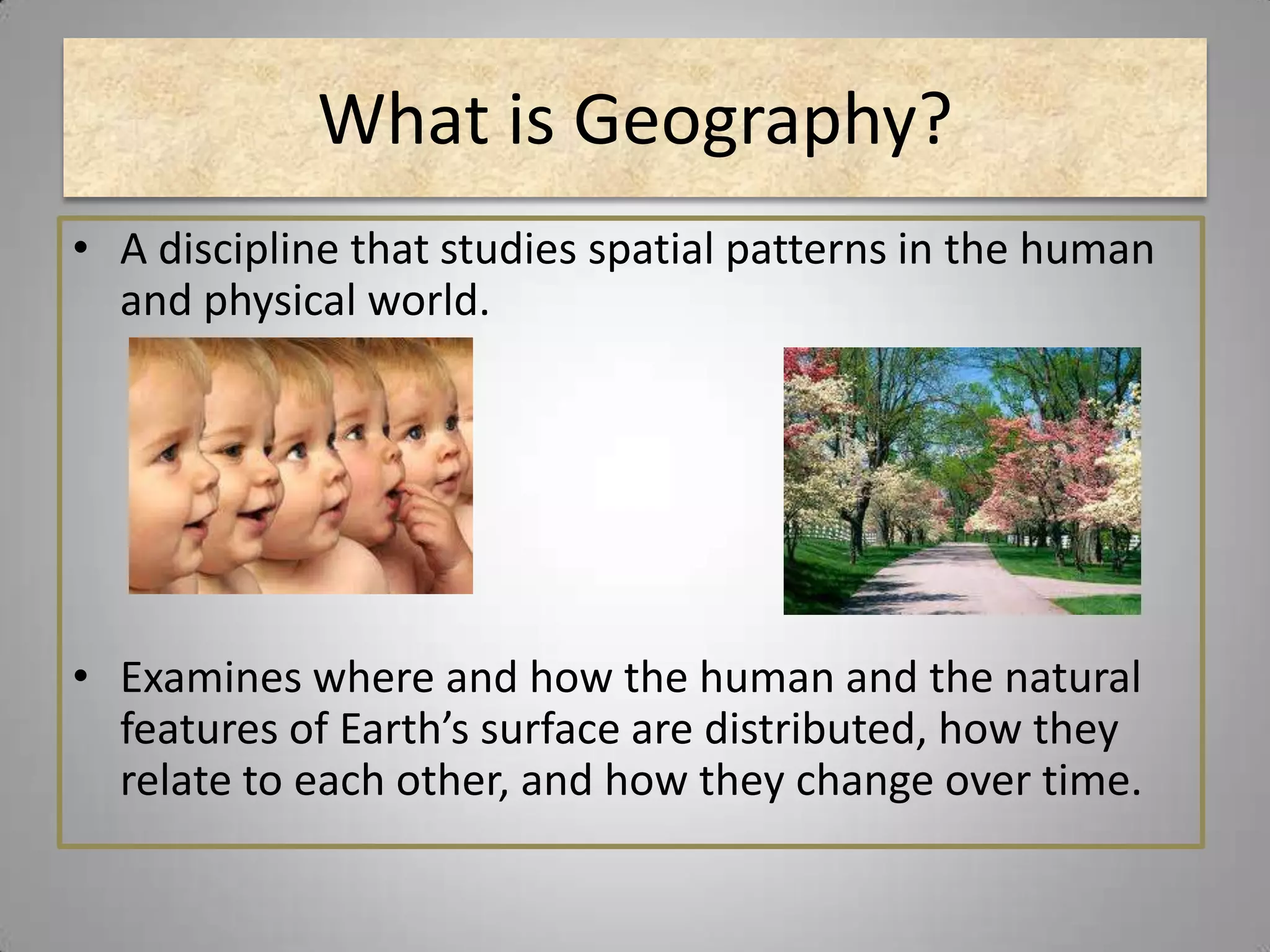 What is Geography?

• A discipline that studies spatial patterns in the human and physical world.

• Examines where and how the human and the natural features of Earth’s surface are distributed, how they relate to each other, and how they change over time.